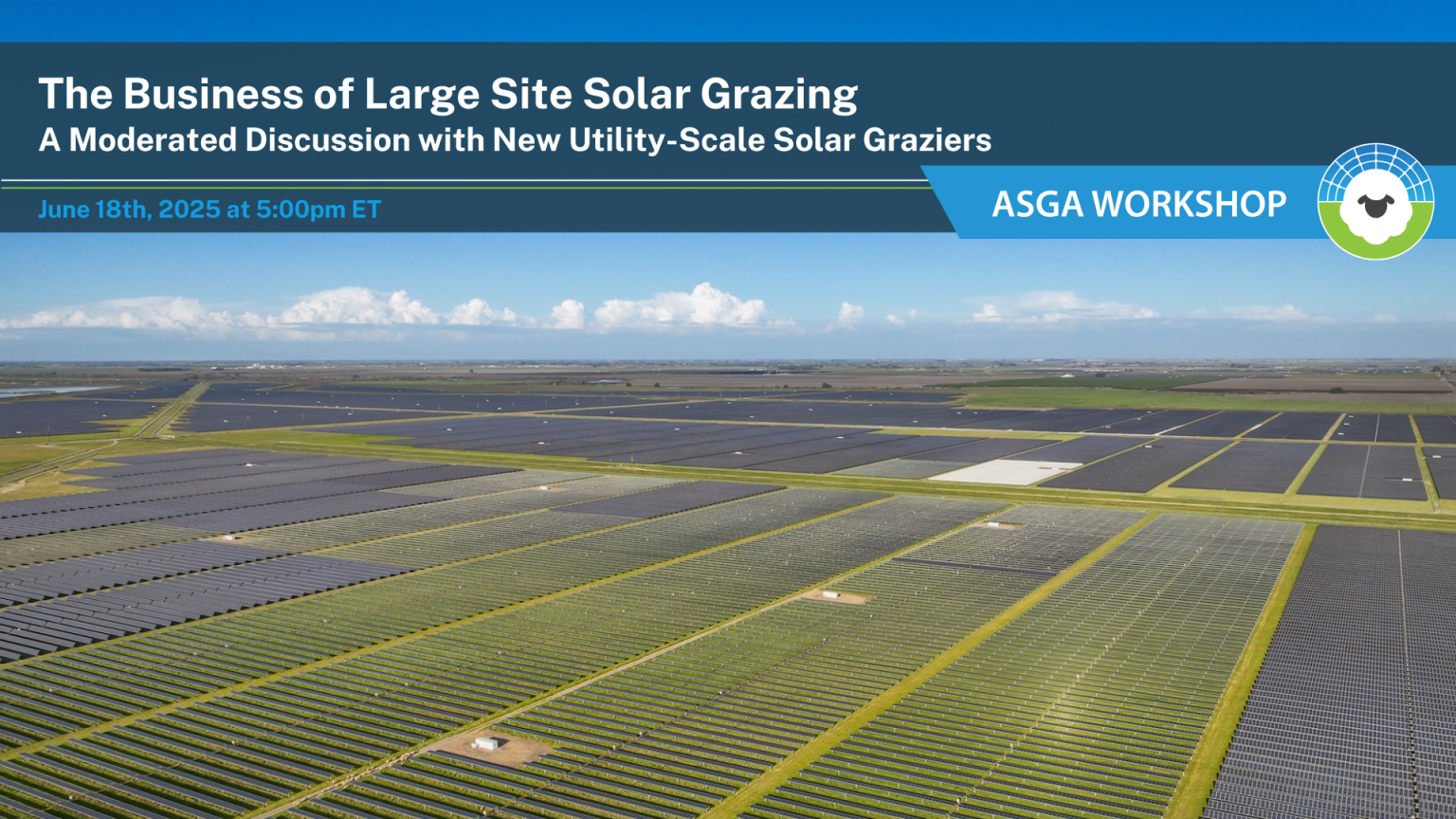 The Business of Large Site Solar Grazing
A Moderated Discussion with New Utility-Scale Solar Graziers

June 18th, 2025 at 5:00pm ET

ASGA WORKSHOP